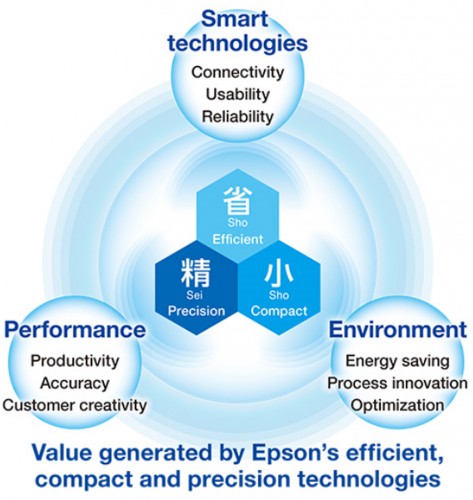 Smart technologies
Connectivity
Usability
Reliability

省
Sho
Efficient

精
Sei
Precision

小
Sho
Compact

Performance
Productivity
Accuracy
Customer creativity

Environment
Energy saving
Process innovation
Optimization

Value generated by Epson's efficient, compact and precision technologies